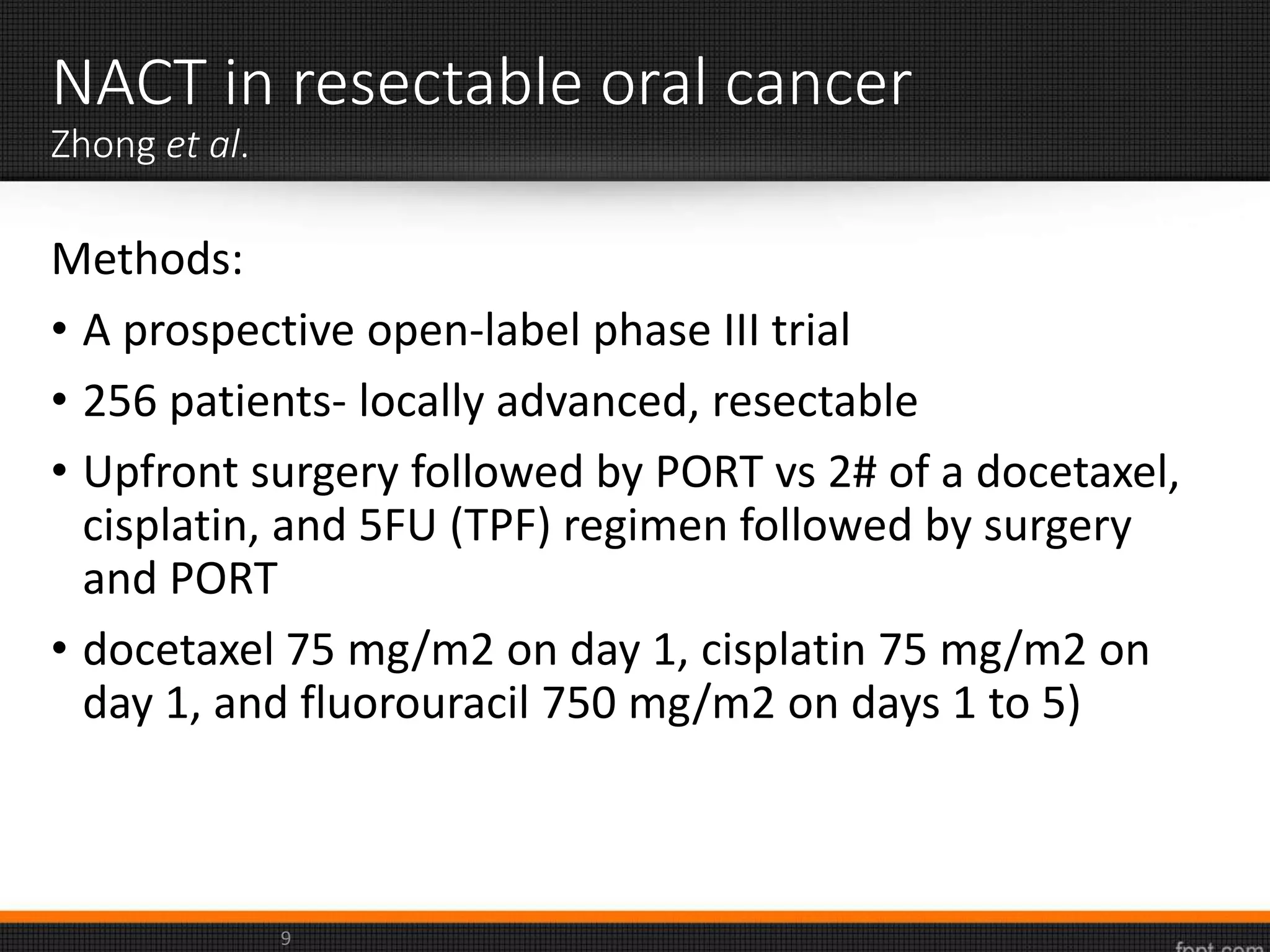 NACT in resectable oral cancer
Zhong et al.

Methods:

• A prospective open-label phase III trial

• 256 patients- locally advanced, resectable

• Upfront surgery followed by PORT vs 2# of a docetaxel, cisplatin, and 5FU (TPF) regimen followed by surgery and PORT

• docetaxel 75 mg/m2 on day 1, cisplatin 75 mg/m2 on day 1, and fluorouracil 750 mg/m2 on days 1 to 5)

9

fppt.com